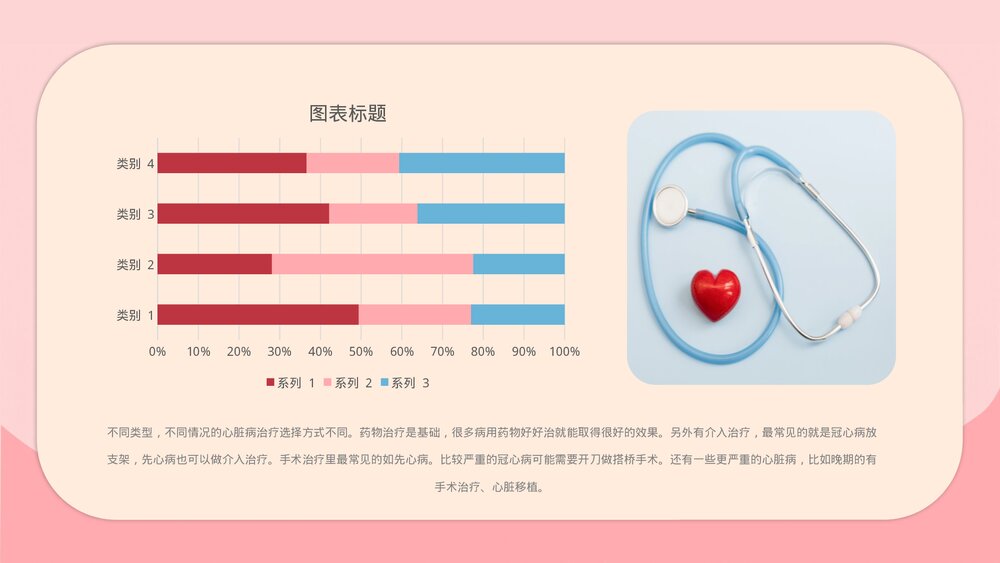 图表标题

类别 4
类别 3
类别 2
类别 1

0% 10% 20% 30% 40% 50% 60% 70% 80% 90% 100%

系列 1 系列 2 系列 3

不同类型，不同情况的心脏病治疗选择方式不同。药物治疗是基础，很多病用药物好好治就能取得很好的效果。另外有介入治疗，最常见的就是冠心病放支架，先心病也可以做介入治疗。手术治疗里最常见的如先心病。比较严重的冠心病可能需要开刀做搭桥手术。还有一些更严重的心脏病，比如晚期的有手术治疗、心脏移植。